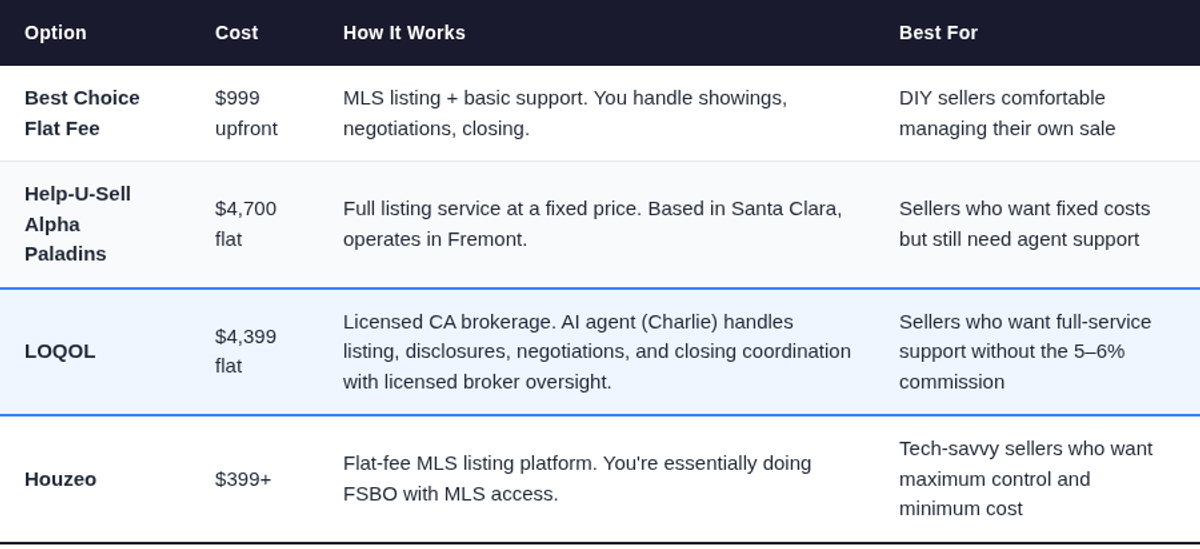 | Option | Cost | How It Works | Best For |
|---|---|---|---|
| Best Choice Flat Fee | \$999 upfront | MLS listing + basic support. You handle showings, negotiations, closing. | DIY sellers comfortable managing their own sale |
| Help-U-Sell Alpha Paladins | \$4,700 flat | Full listing service at a fixed price. Based in Santa Clara, operates in Fremont. | Sellers who want fixed costs but still need agent support |
| LOQOL | \$4,399 flat | Licensed CA brokerage. AI agent (Charlie) handles listing, disclosures, negotiations, and closing coordination with licensed broker oversight. | Sellers who want full-service support without the 5–6% commission |
| Houzeo | \$399+ | Flat-fee MLS listing platform. You're essentially doing FSBO with MLS access. | Tech-savvy sellers who want maximum control and minimum cost |